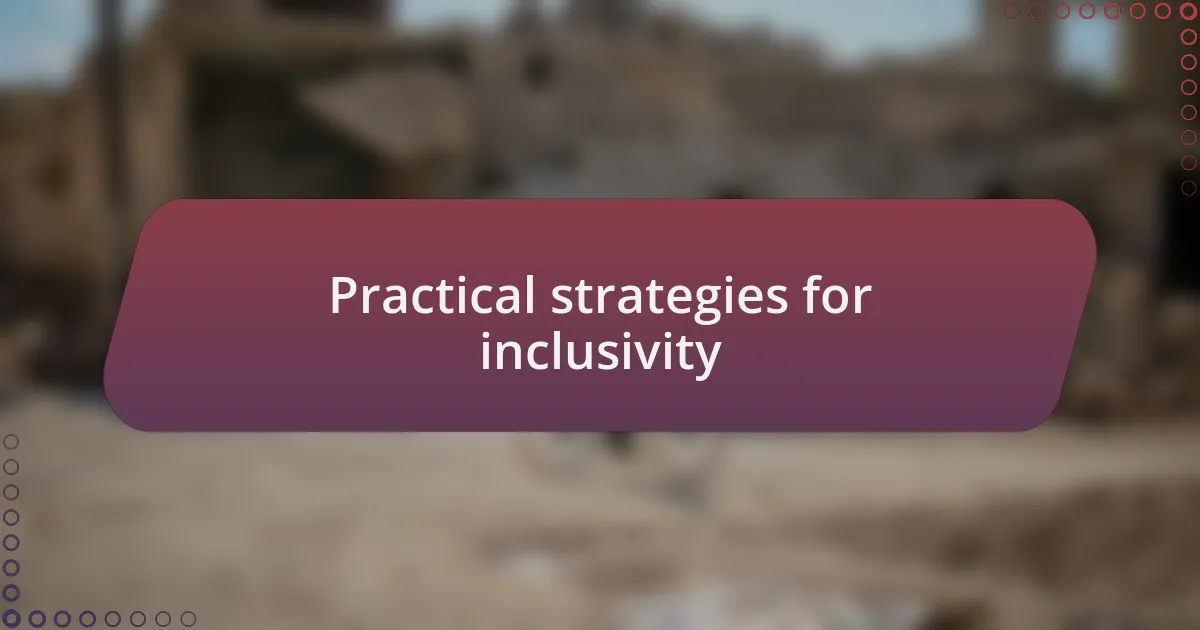 Practical strategies for inclusivity